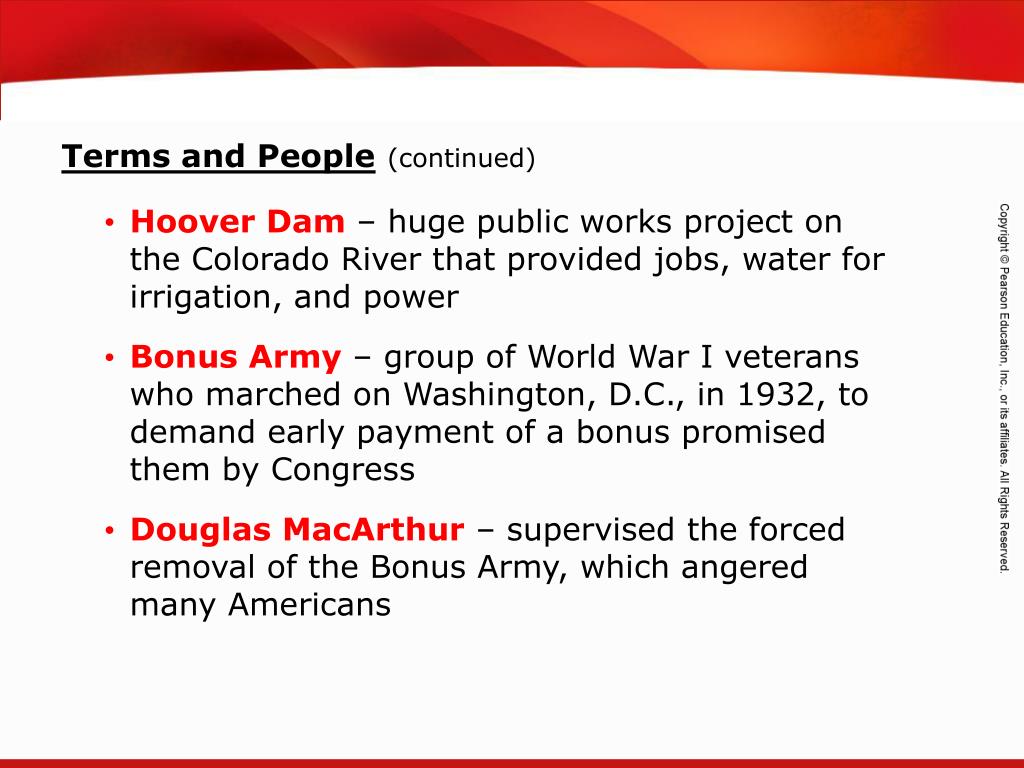 Terms and People (continued)

• Hoover Dam – huge public works project on the Colorado River that provided jobs, water for irrigation, and power

• Bonus Army – group of World War I veterans who marched on Washington, D.C., in 1932, to demand early payment of a bonus promised them by Congress

• Douglas MacArthur – supervised the forced removal of the Bonus Army, which angered many Americans

Copyright © Pearson Education, Inc., or its affiliates. All Rights Reserved.